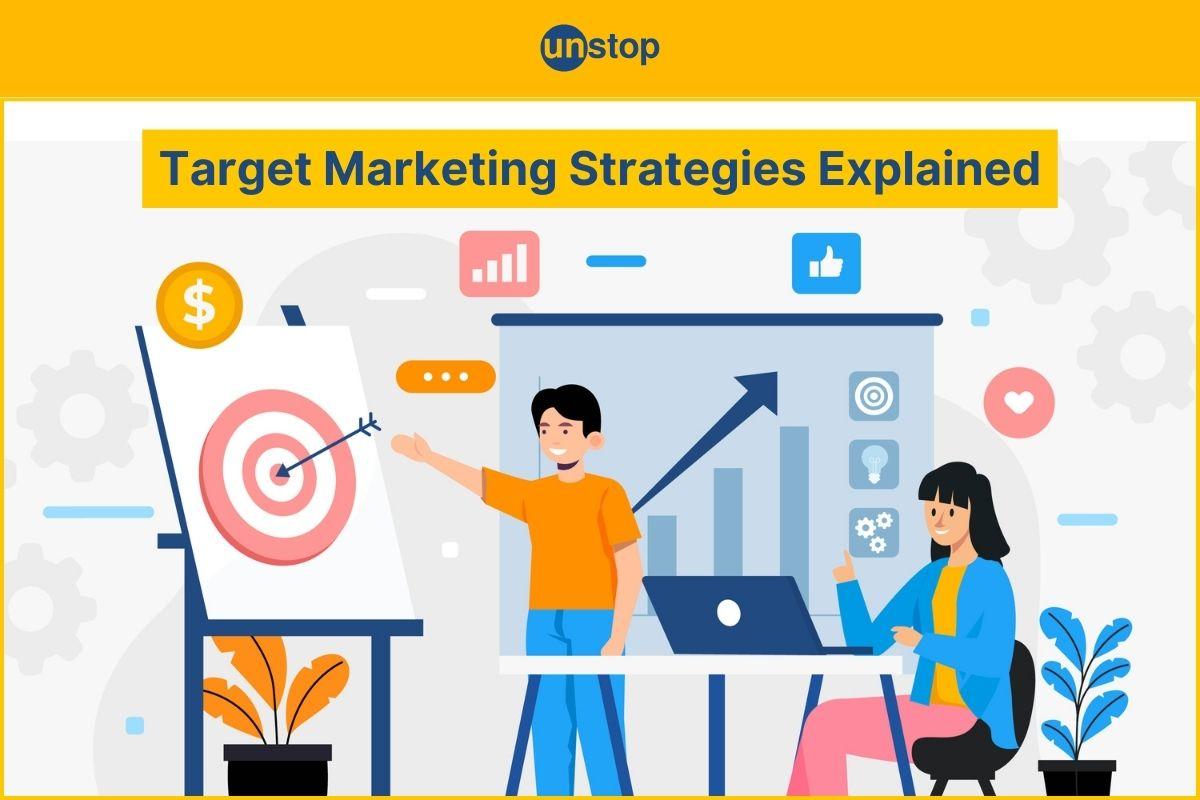 unstop

Target Marketing Strategies Explained

$